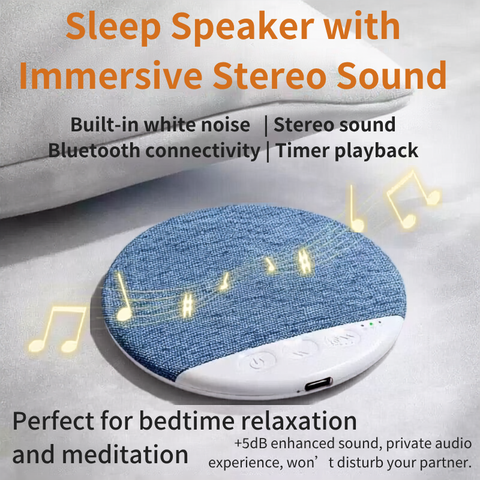 Sleep Speaker with Immersive Stereo Sound

Built-in white noise | Stereo sound
Bluetooth connectivity | Timer playback

Perfect for bedtime relaxation and meditation

+5dB enhanced sound, private audio experience, won’t disturb your partner.